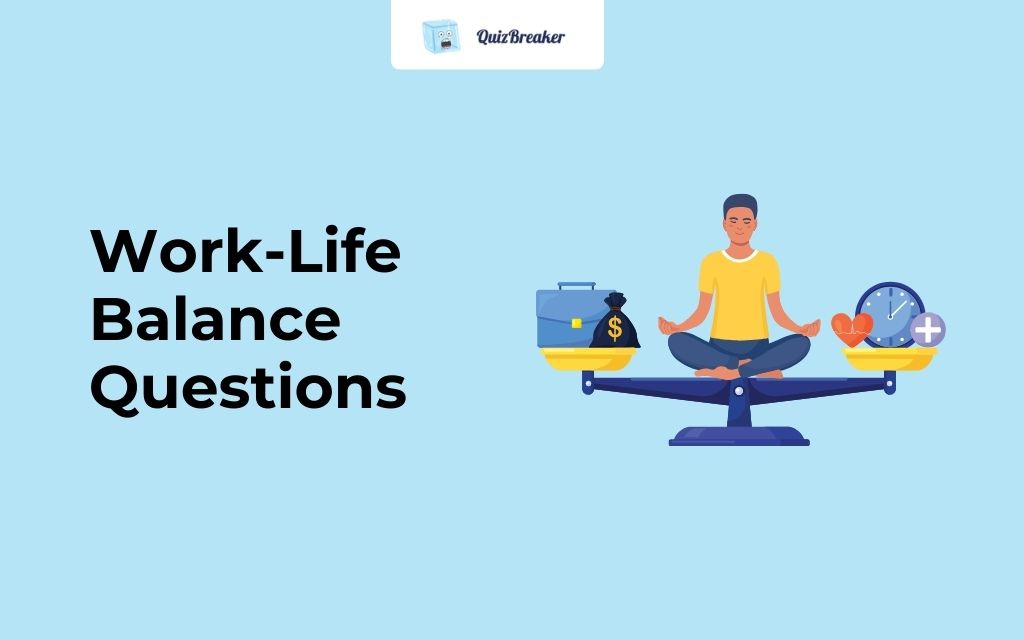 QuizBreaker

Work-Life Balance Questions

$